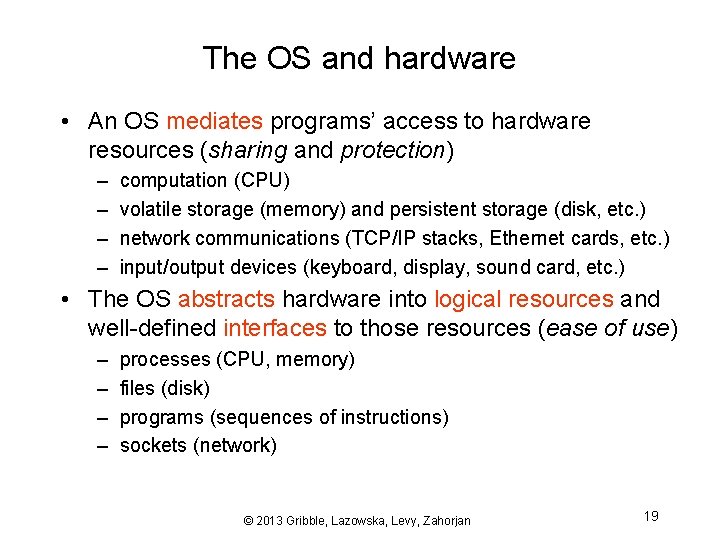 The OS and hardware

• An OS mediates programs' access to hardware resources (sharing and protection)
  – computation (CPU)
  – volatile storage (memory) and persistent storage (disk, etc.)
  – network communications (TCP/IP stacks, Ethernet cards, etc.)
  – input/output devices (keyboard, display, sound card, etc.)
• The OS abstracts hardware into logical resources and well-defined interfaces to those resources (ease of use)
  – processes (CPU, memory)
  – files (disk)
  – programs (sequences of instructions)
  – sockets (network)

© 2013 Gribble, Lazowska, Levy, Zahorjan

19